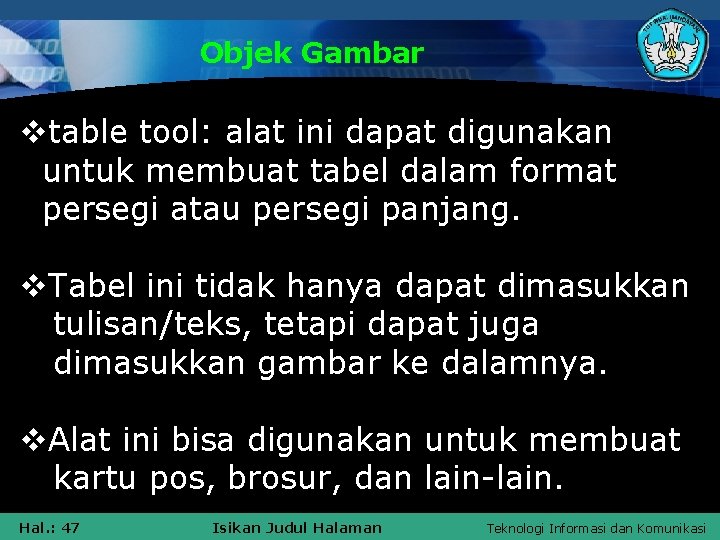 Objek Gambar

❖table tool: alat ini dapat digunakan untuk membuat tabel dalam format persegi atau persegi panjang.

❖Tabel ini tidak hanya dapat dimasukkan tulisan/teks, tetapi dapat juga dimasukkan gambar ke dalamnya.

❖Alat ini bisa digunakan untuk membuat kartu pos, brosur, dan lain-lain.

Hal.: 47 Isikan Judul Halaman Teknologi Informasi dan Komunikasi